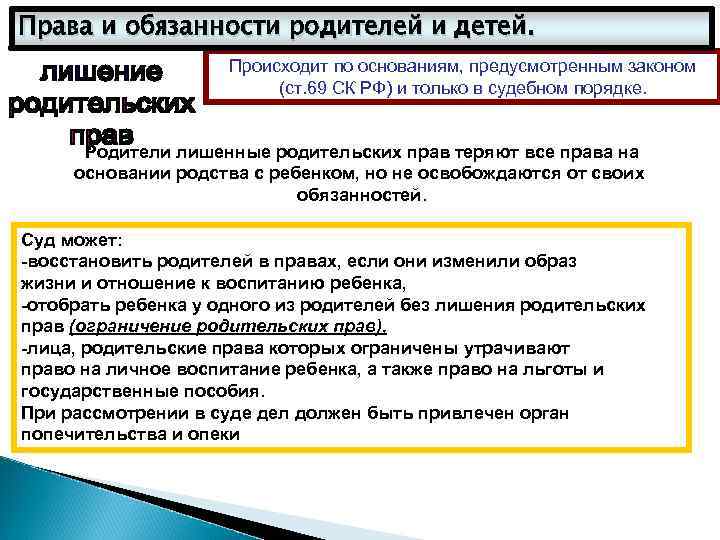 Права и обязанности родителей и детей.

лишение родительских прав

Происходит по основаниям, предусмотренным законом (ст.69 СК РФ) и только в судебном порядке.

Родители лишенные родительских прав теряют все права на основании родства с ребенком, но не освобождаются от своих обязанностей.

Суд может:
-восстановить родителей в правах, если они изменили образ жизни и отношение к воспитанию ребенка,
-отобрать ребенка у одного из родителей без лишения родительских прав (ограничение родительских прав).
-лица, родительские права которых ограничены утрачивают право на личное воспитание ребенка, а также право на льготы и государственные пособия.
При рассмотрении в суде дел должен быть привлечен орган попечительства и опеки